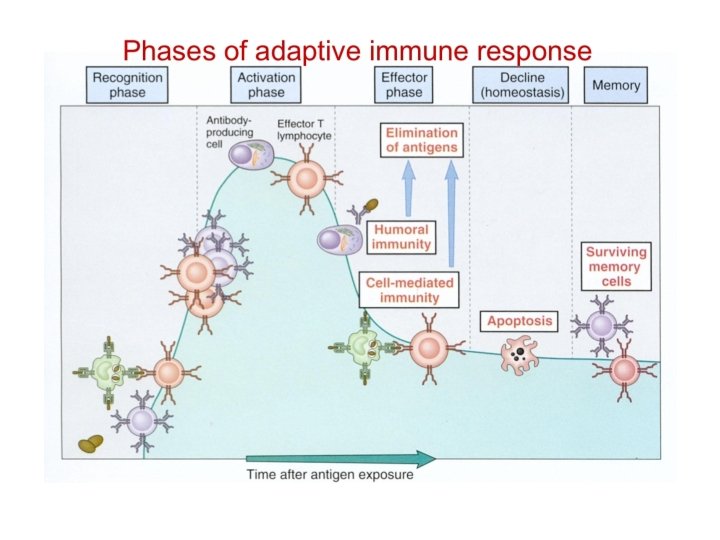 Phases of adaptive immune response

Recognition phase

Activation phase

Effector phase

Decline (homeostasis)

Memory

Antibody-producing cell

Effector T lymphocyte

Elimination of antigens

Humoral immunity

Cell-mediated immunity

Apoptosis

Surviving memory cells

Time after antigen exposure